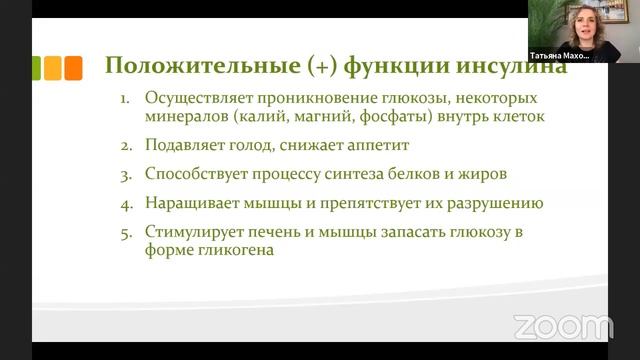 Татьяна Махо...

Положительные (+) функции инсулина

1. Осуществляет проникновение глюкозы, некоторых минералов (калий, магний, фосфаты) внутрь клеток

2. Подавляет голод, снижает аппетит

3. Способствует процессу синтеза белков и жиров

4. Наращивает мышцы и препятствует их разрушению

5. Стимулирует печень и мышцы запасать глюкозу в форме гликогена

zoom